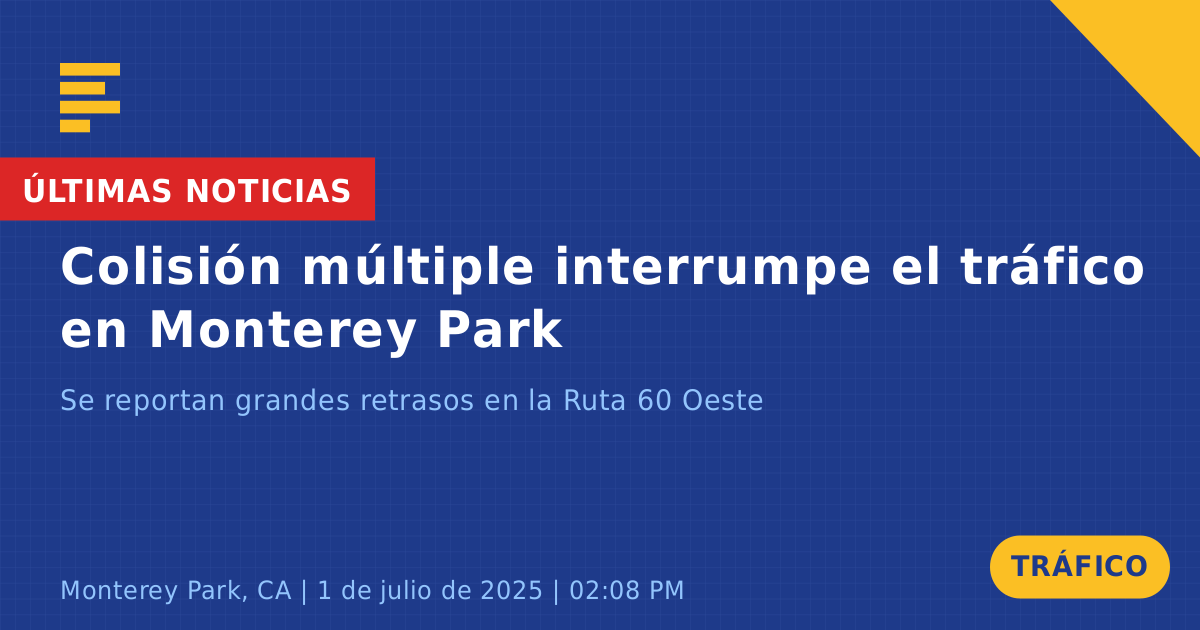 ÚLTIMAS NOTICIAS

Colisión múltiple interrumpe el tráfico en Monterey Park

Se reportan grandes retrasos en la Ruta 60 Oeste

Monterey Park, CA | 1 de julio de 2025 | 02:08 PM

TRÁFICO